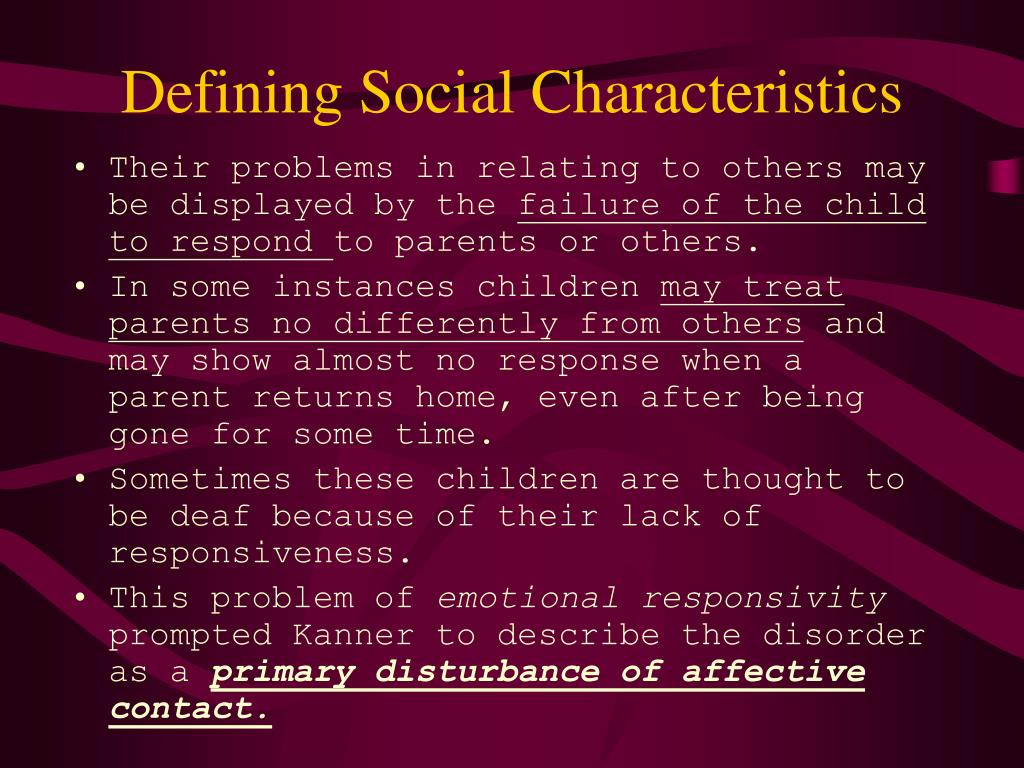 Defining Social Characteristics

• Their problems in relating to others may be displayed by the failure of the child to respond to parents or others.

• In some instances children may treat parents no differently from others and may show almost no response when a parent returns home, even after being gone for some time.

• Sometimes these children are thought to be deaf because of their lack of responsiveness.

• This problem of emotional responsivity prompted Kanner to describe the disorder as a primary disturbance of affective contact.